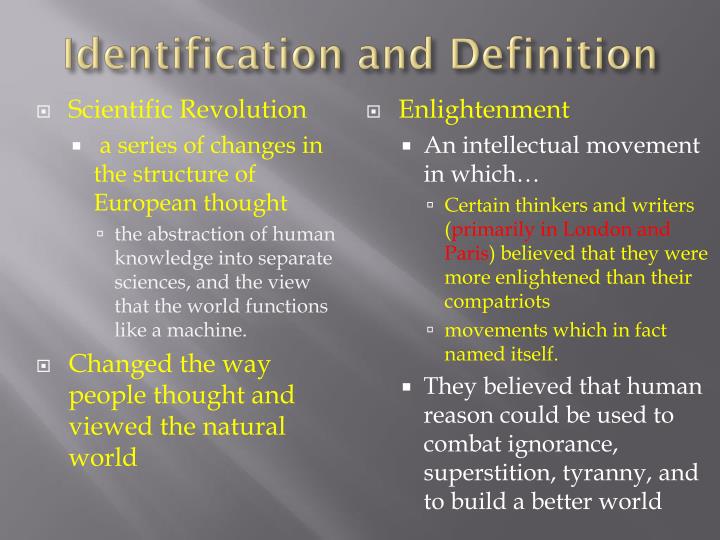 Identification and Definition

Scientific Revolution

a series of changes in the structure of European thought

the abstraction of human knowledge into separate sciences, and the view that the world functions like a machine.

Changed the way people thought and viewed the natural world

Enlightenment

An intellectual movement in which…

Certain thinkers and writers (primarily in London and Paris) believed that they were more enlightened than their compatriots

movements which in fact named itself.

They believed that human reason could be used to combat ignorance, superstition, tyranny, and to build a better world